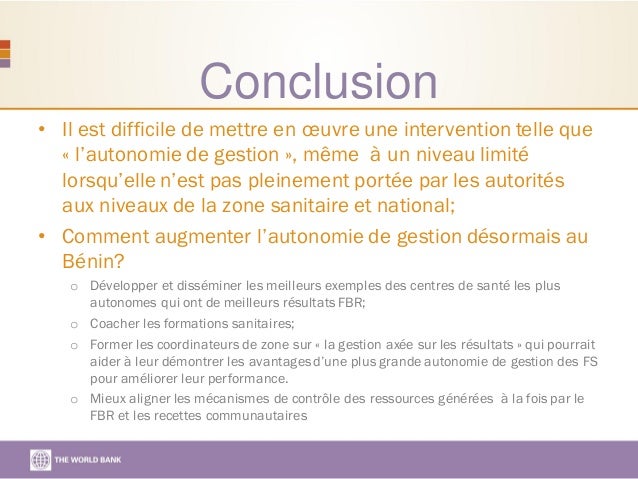 Conclusion

• Il est difficile de mettre en œuvre une intervention telle que « l'autonomie de gestion », même à un niveau limité lorsqu'elle n'est pas pleinement portée par les autorités aux niveaux de la zone sanitaire et national;

• Comment augmenter l'autonomie de gestion désormais au Bénin?

o Développer et disséminer les meilleurs exemples des centres de santé les plus autonomes qui ont de meilleurs résultats FBR;

o Coacher les formations sanitaires;

o Former les coordinateurs de zone sur « la gestion axée sur les résultats » qui pourrait aider à leur démontrer les avantages d'une plus grande autonomie de gestion des FS pour améliorer leur performance.

o Mieux aligner les mécanismes de contrôle des ressources générées à la fois par le FBR et les recettes communautaires

THE WORLD BANK